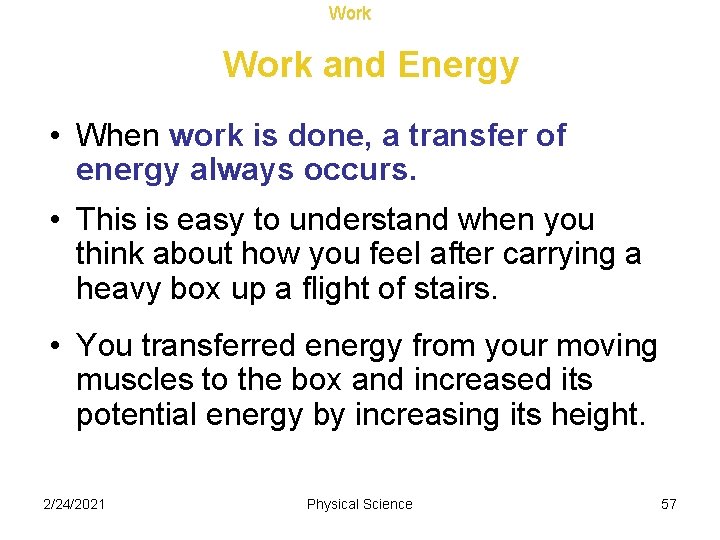 Work

Work and Energy

• When work is done, a transfer of energy always occurs.

• This is easy to understand when you think about how you feel after carrying a heavy box up a flight of stairs.

• You transferred energy from your moving muscles to the box and increased its potential energy by increasing its height.

2/24/2021 Physical Science 57